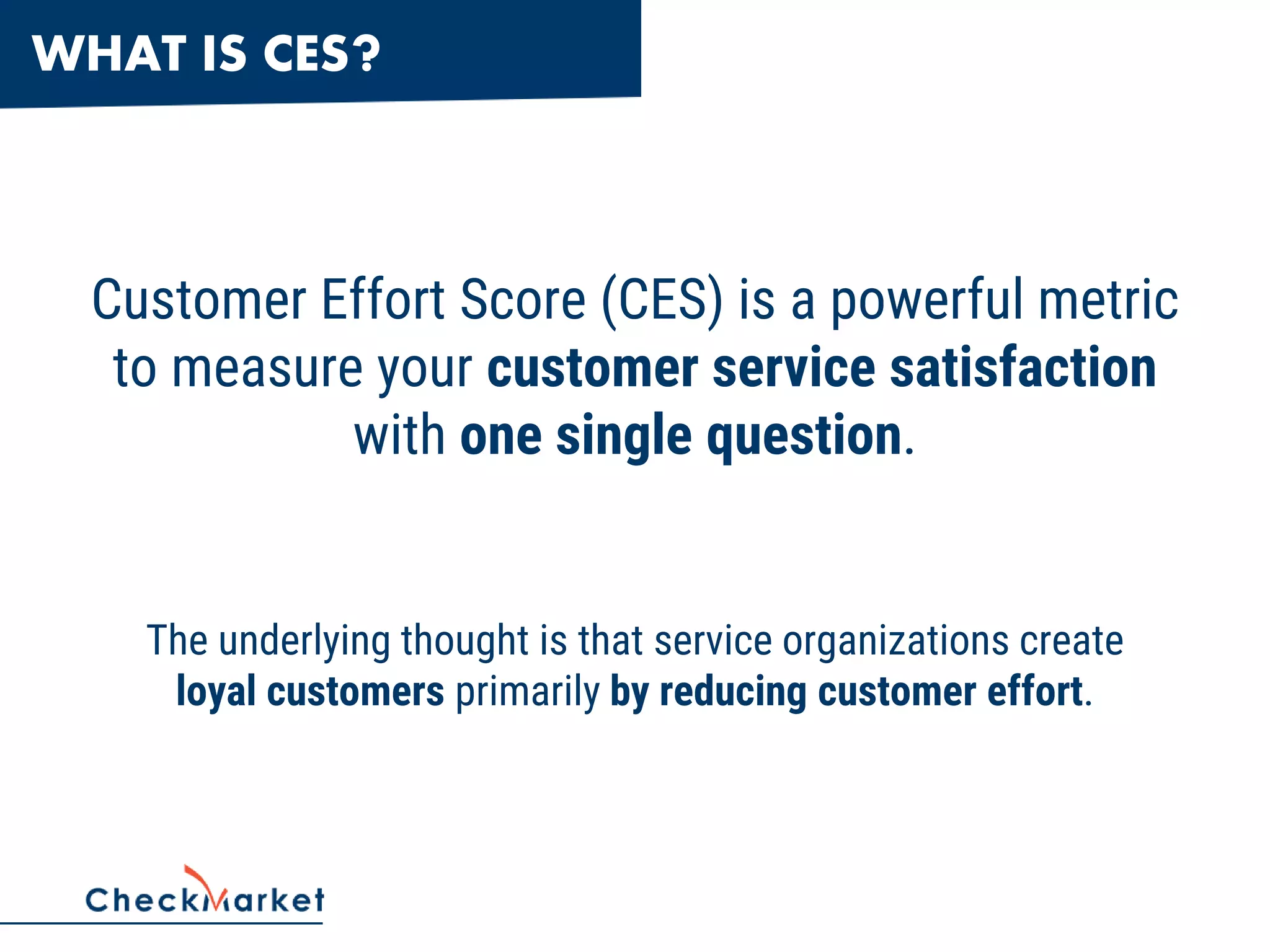 WHAT IS CES?

Customer Effort Score (CES) is a powerful metric to measure your customer service satisfaction with one single question.

The underlying thought is that service organizations create loyal customers primarily by reducing customer effort.

CheckMarket